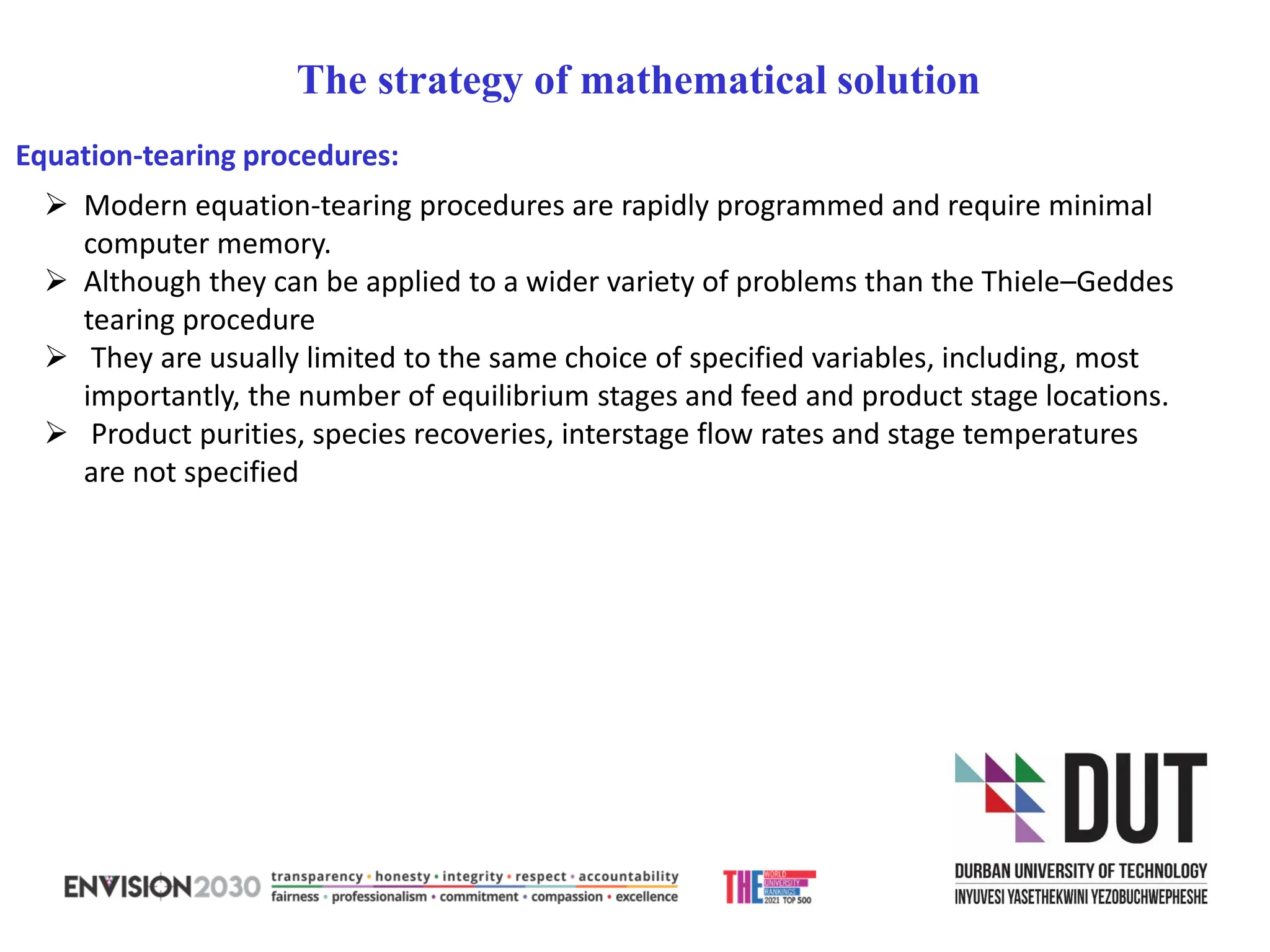 The strategy of mathematical solution

Equation-tearing procedures:

➢ Modern equation-tearing procedures are rapidly programmed and require minimal computer memory.
➢ Although they can be applied to a wider variety of problems than the Thiele–Geddes tearing procedure
➢ They are usually limited to the same choice of specified variables, including, most importantly, the number of equilibrium stages and feed and product stage locations.
➢ Product purities, species recoveries, interstage flow rates and stage temperatures are not specified

ENVISION2030 transparency • honesty • integrity • respect • accountability fairness • professionalism • commitment • compassion • excellence

THE WORLD UNIVERSITY RANKINGS 2021 TOP 500

DUT
DURBAN UNIVERSITY OF TECHNOLOGY
INYUVESI YASETHEKWINI YEZOBUCHWEPHESHE